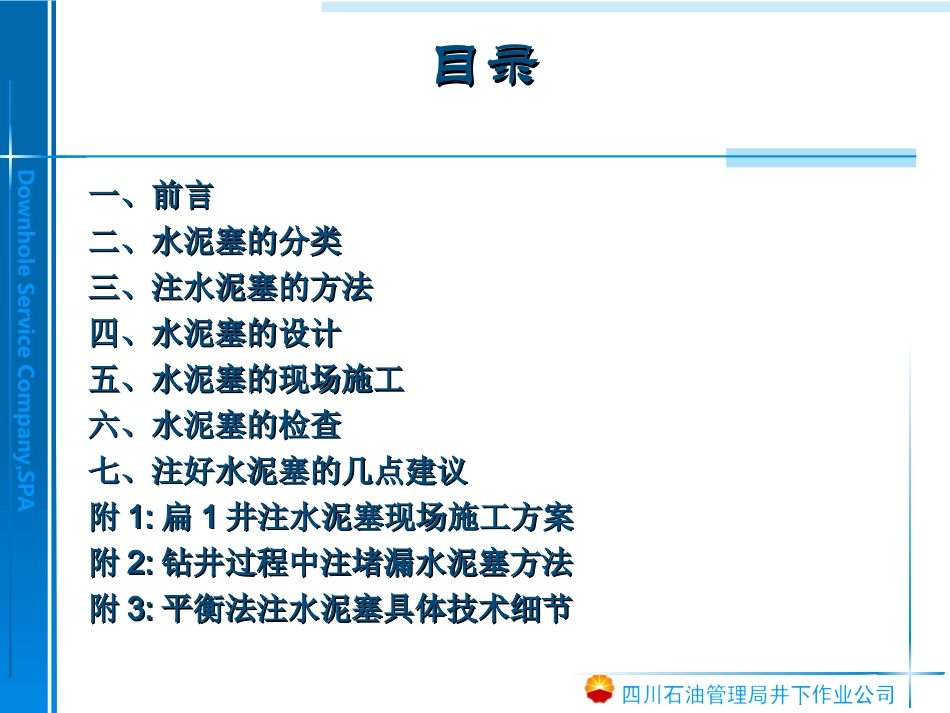 Downhole Service Company,SPA

目录

一、前言
二、水泥塞的分类
三、注水泥塞的方法
四、水泥塞的设计
五、水泥塞的现场施工
六、水泥塞的检查
七、注好水泥塞的几点建议
附 1: 扁 1 井注水泥塞现场施工方案
附 2: 钻井过程中注堵漏水泥塞方法
附 3: 平衡法注水泥塞具体技术细节

四川石油管理局井下作业公司